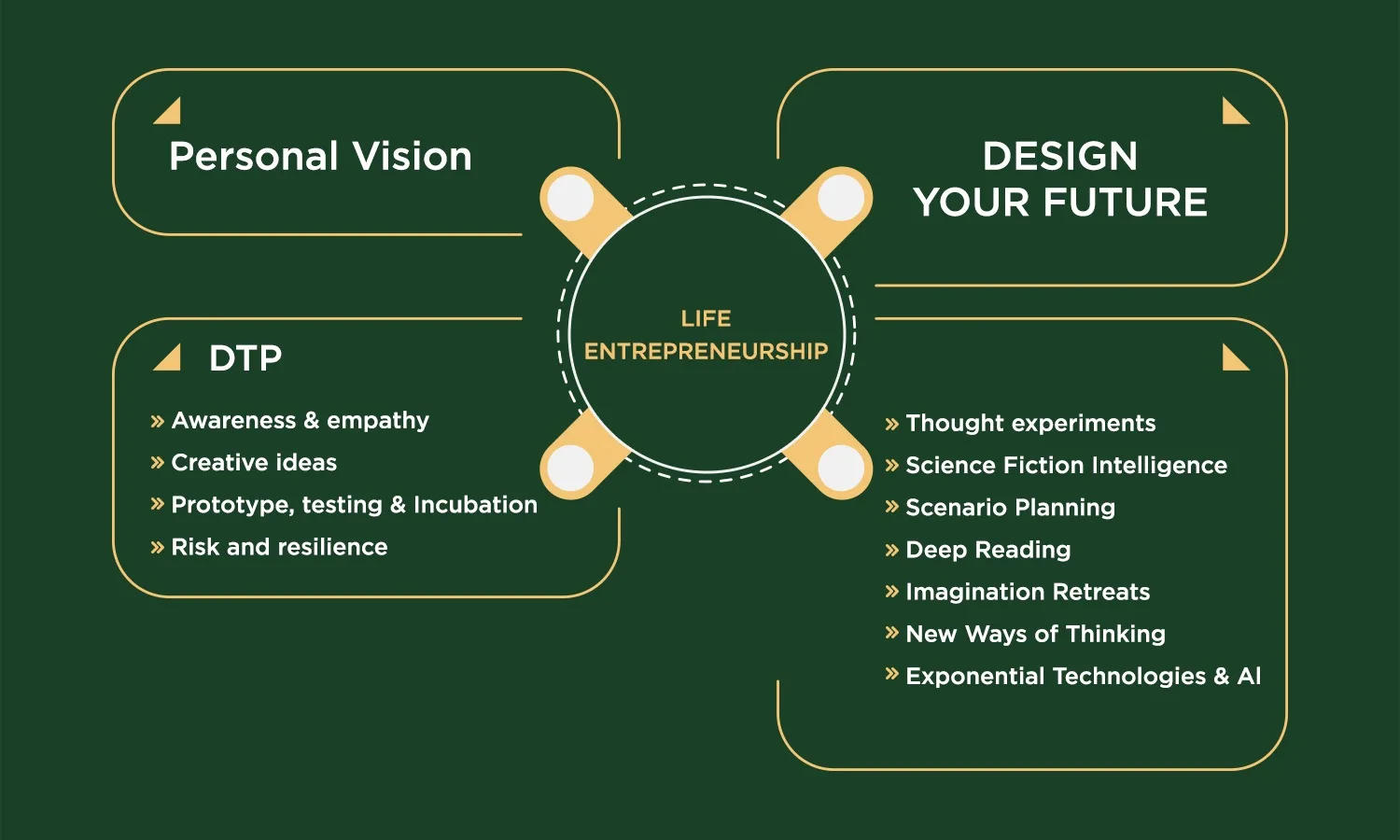 Personal Vision

DESIGN
YOUR FUTURE

LIFE
ENTREPRENEURSHIP

DTP

» Awareness & empathy
» Creative ideas
» Prototype, testing & Incubation
» Risk and resilience

» Thought experiments
» Science Fiction Intelligence
» Scenario Planning
» Deep Reading
» Imagination Retreats
» New Ways of Thinking
» Exponential Technologies & AI